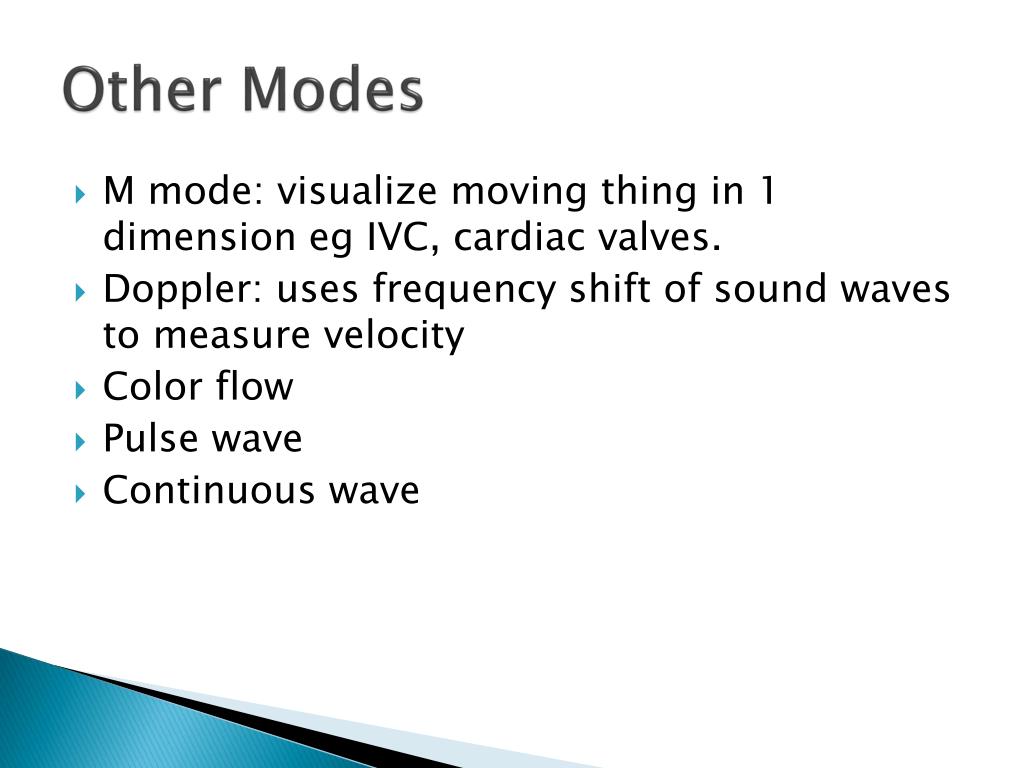 Other Modes

M mode: visualize moving thing in 1 dimension eg IVC, cardiac valves.
Doppler: uses frequency shift of sound waves to measure velocity
Color flow
Pulse wave
Continuous wave